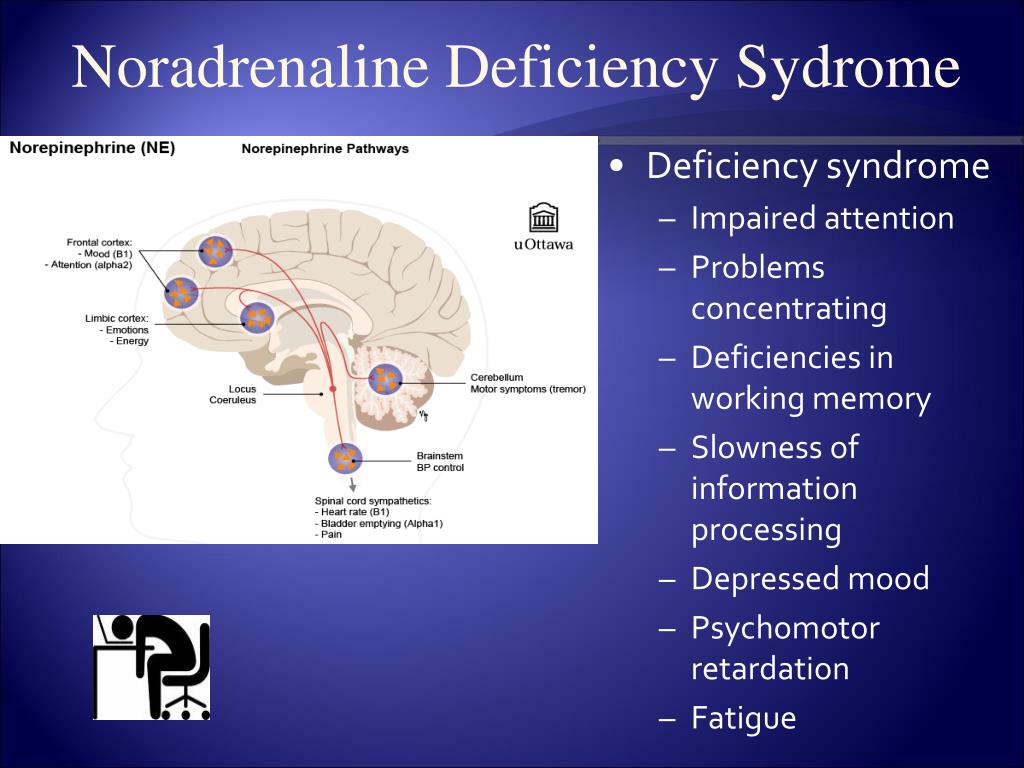 Noradrenaline Deficiency Sydrome

Norepinephrine (NE)

Norepinephrine Pathways

uOttawa

Frontal cortex:
- Mood (B1)
- Attention (alpha2)

Limbic cortex:
- Emotions
- Energy

Locus Coeruleus

Cerebellum
Motor symptoms (tremor)

Brainstem
BP control

Spinal cord sympathetics:
- Heart rate (B1)
- Bladder emptying (Alpha1)
- Pain

• Deficiency syndrome
– Impaired attention
– Problems concentrating
– Deficiencies in working memory
– Slowness of information processing
– Depressed mood
– Psychomotor retardation
– Fatigue